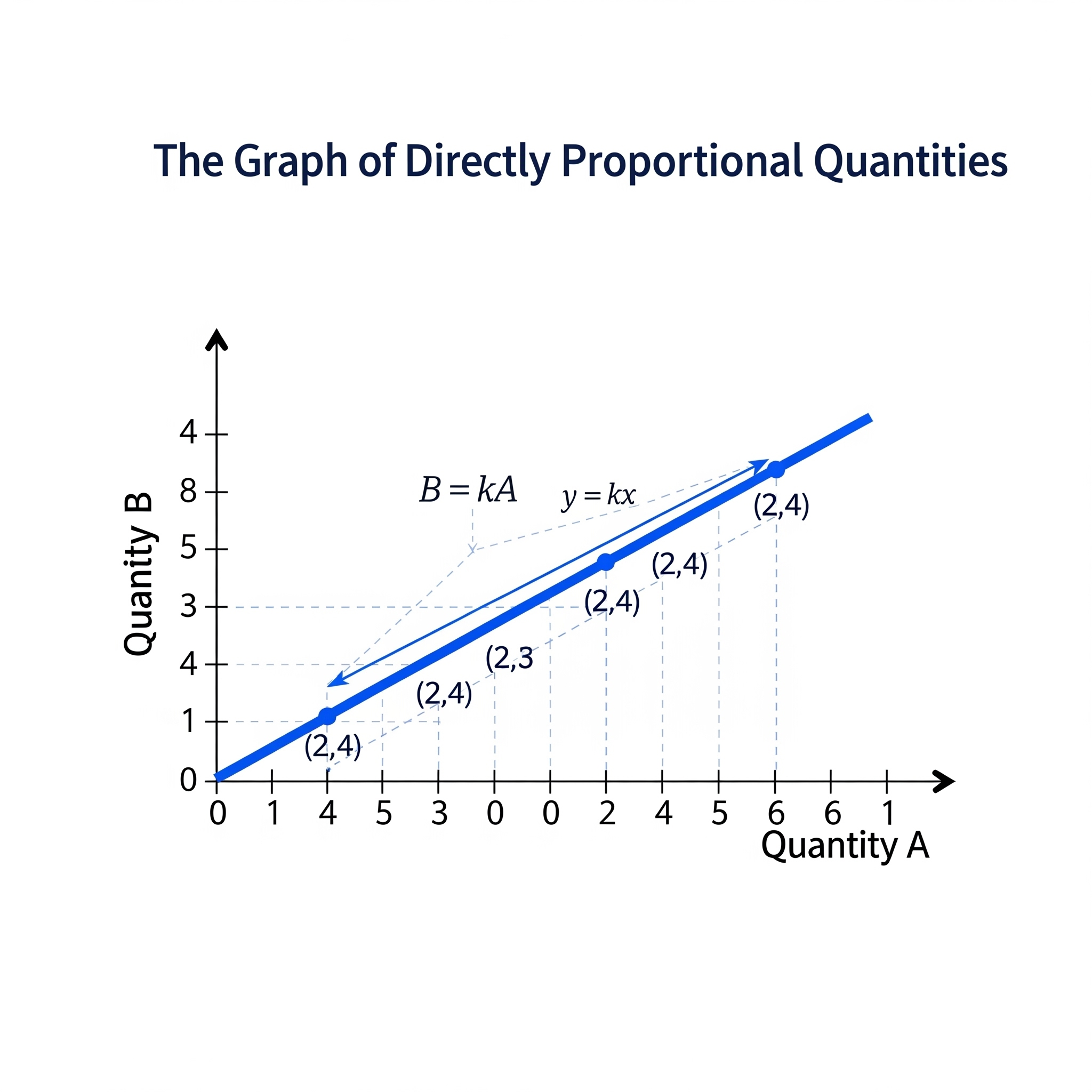 The Graph of Directly Proportional Quantities

Quanity B

4
8
5
3
4
1
0

$B = kA$

$y = kx$

(2,4)

(2,4)

(2,4)

(2,3

(2,4)

(2,4)

0 1 4 5 3 0 0 2 4 5 6 6 1

Quantity A